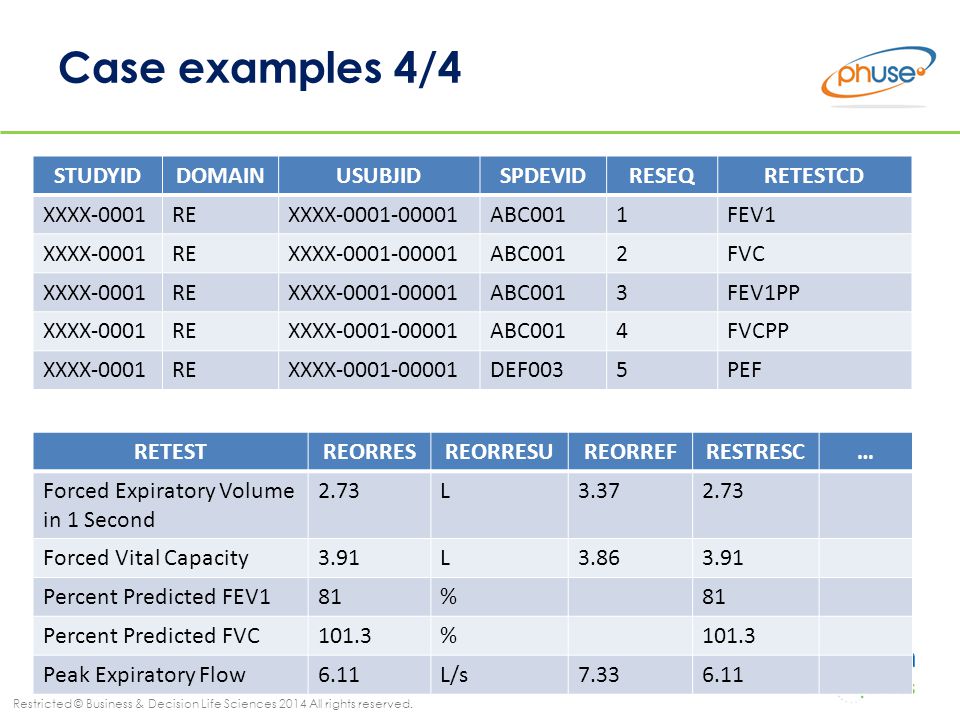 Case examples 4/4

phuse

| STUDYID | DOMAIN | USUBJID | SPDEVID | RESEQ | RETESTCD |
|---|---|---|---|---|---|
| XXXX-0001 | RE | XXXX-0001-00001 | ABC001 | 1 | FEV1 |
| XXXX-0001 | RE | XXXX-0001-00001 | ABC001 | 2 | FVC |
| XXXX-0001 | RE | XXXX-0001-00001 | ABC001 | 3 | FEV1PP |
| XXXX-0001 | RE | XXXX-0001-00001 | ABC001 | 4 | FVCPP |
| XXXX-0001 | RE | XXXX-0001-00001 | DEF003 | 5 | PEF |

| RETEST | REORRES | REORRESU | REORREF | RESTRESC | … |
|---|---|---|---|---|---|
| Forced Expiratory Volume in 1 Second | 2.73 | L | 3.37 | 2.73 | |
| Forced Vital Capacity | 3.91 | L | 3.86 | 3.91 | |
| Percent Predicted FEV1 | 81 | % | | 81 | |
| Percent Predicted FVC | 101.3 | % | | 101.3 | |
| Peak Expiratory Flow | 6.11 | L/s | 7.33 | 6.11 | |

Restricted © Business & Decision Life Sciences 2014 All rights reserved.